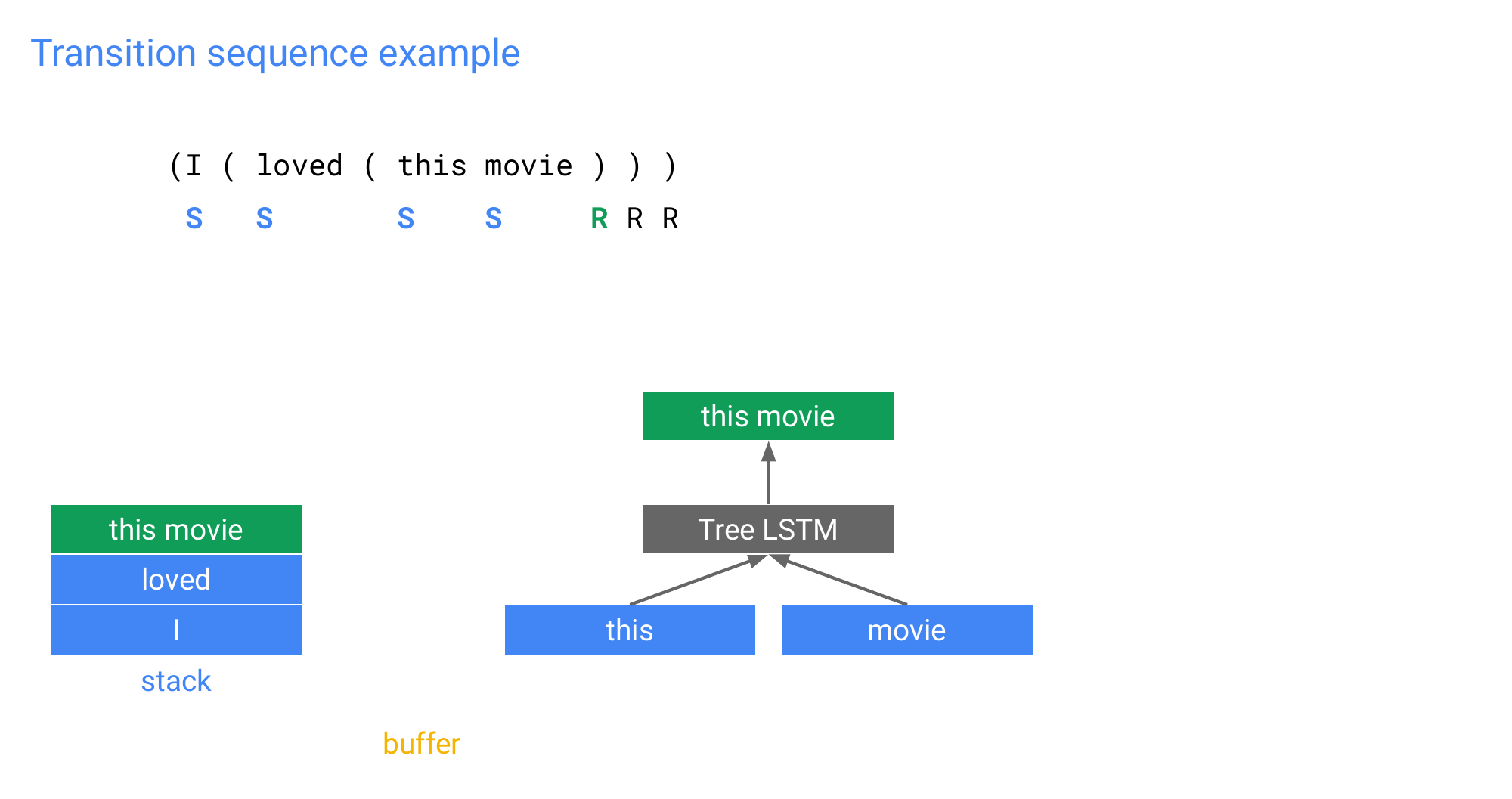 Transition sequence example

(I ( loved ( this movie ) ) )

S S S S R R R

this movie

Tree LSTM

this

movie

this movie

loved

I

stack

buffer